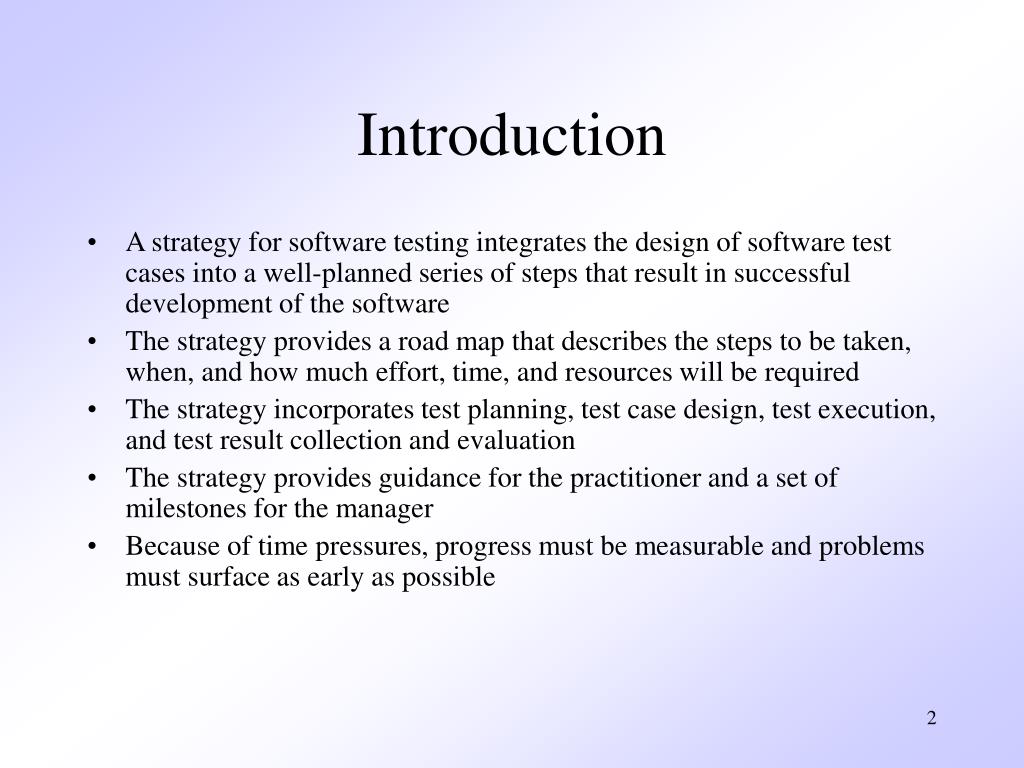 Introduction

• A strategy for software testing integrates the design of software test cases into a well-planned series of steps that result in successful development of the software
• The strategy provides a road map that describes the steps to be taken, when, and how much effort, time, and resources will be required
• The strategy incorporates test planning, test case design, test execution, and test result collection and evaluation
• The strategy provides guidance for the practitioner and a set of milestones for the manager
• Because of time pressures, progress must be measurable and problems must surface as early as possible

2